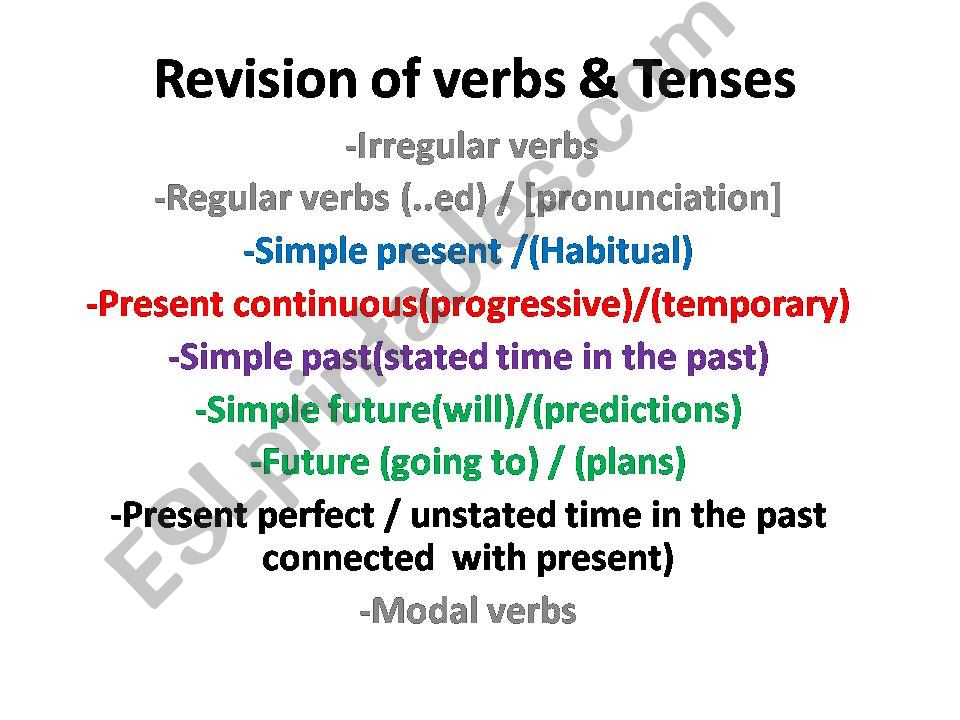 Revision of verbs & Tenses

-Irregular verbs

-Regular verbs (..ed) / [pronunciation]

-Simple present /(Habitual)

-Present continuous(progressive)/(temporary)

-Simple past(stated time in the past)

-Simple future(will)/(predictions)

-Future (going to) / (plans)

-Present perfect / unstated time in the past connected with present)

-Modal verbs

ESLprintables.com